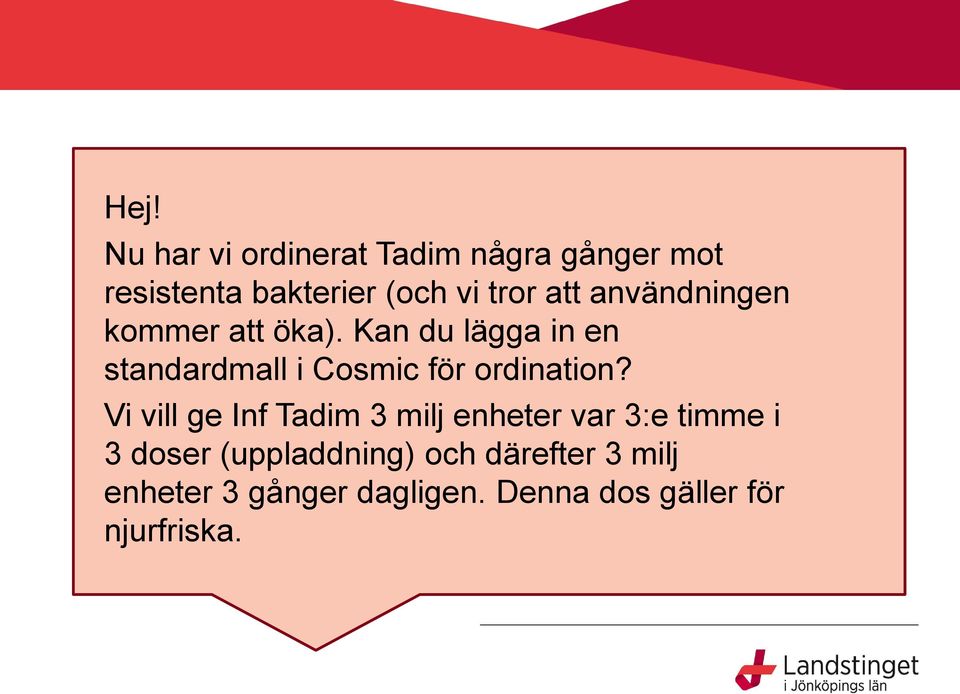 Hej!

Nu har vi ordinerat Tadim några gånger mot resistenta bakterier (och vi tror att användningen kommer att öka). Kan du lägga in en standardmall i Cosmic för ordination?

Vi vill ge Inf Tadim 3 milj enheter var 3:e timme i 3 doser (uppladdning) och därefter 3 milj enheter 3 gånger dagligen. Denna dos gäller för njurfriska.

Landstinget i Jönköpings län